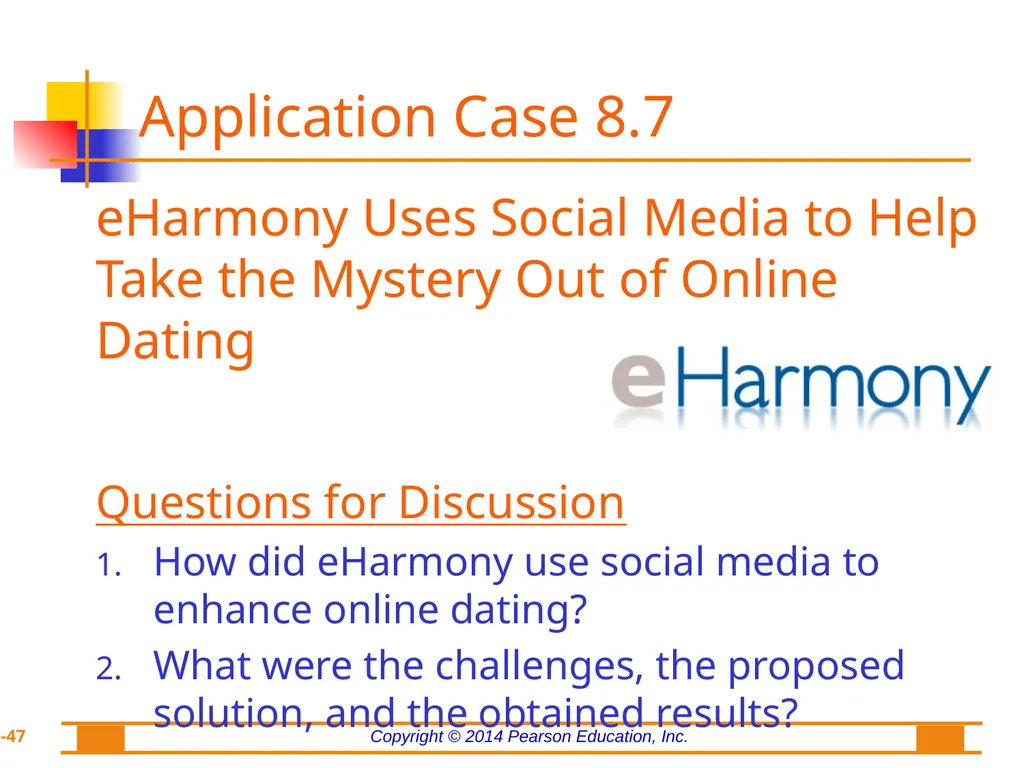 Application Case 8.7

eHarmony Uses Social Media to Help Take the Mystery Out of Online Dating

eHarmony

Questions for Discussion

1. How did eHarmony use social media to enhance online dating?

2. What were the challenges, the proposed solution, and the obtained results?

-47

Copyright © 2014 Pearson Education, Inc.